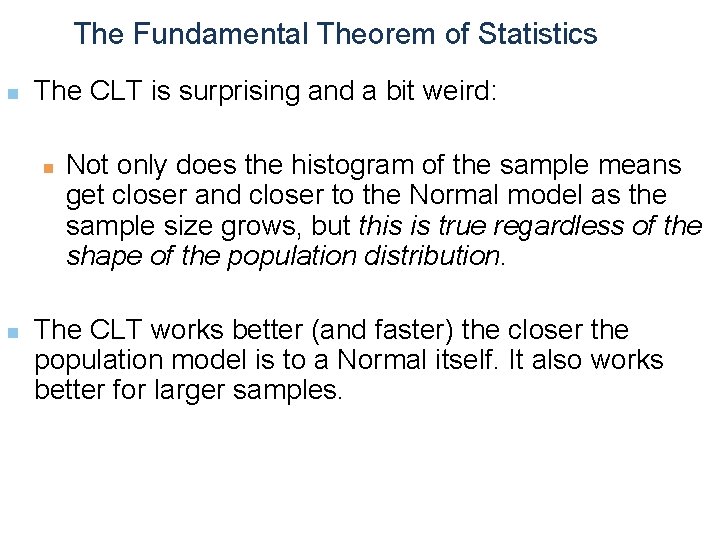 The Fundamental Theorem of Statistics

The CLT is surprising and a bit weird:

Not only does the histogram of the sample means get closer and closer to the Normal model as the sample size grows, but this is true regardless of the shape of the population distribution.

The CLT works better (and faster) the closer the population model is to a Normal itself. It also works better for larger samples.